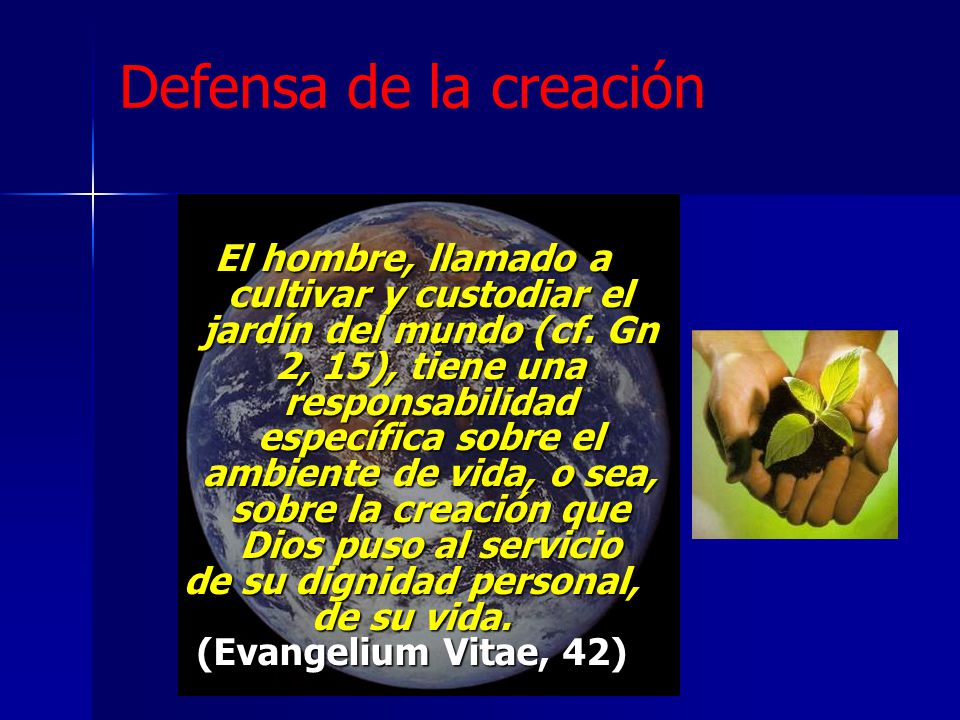 Defensa de la creación

El hombre, llamado a cultivar y custodiar el jardín del mundo (cf. Gn 2, 15), tiene una responsabilidad específica sobre el ambiente de vida, o sea, sobre la creación que Dios puso al servicio de su dignidad personal, de su vida.
(Evangelium Vitae, 42)